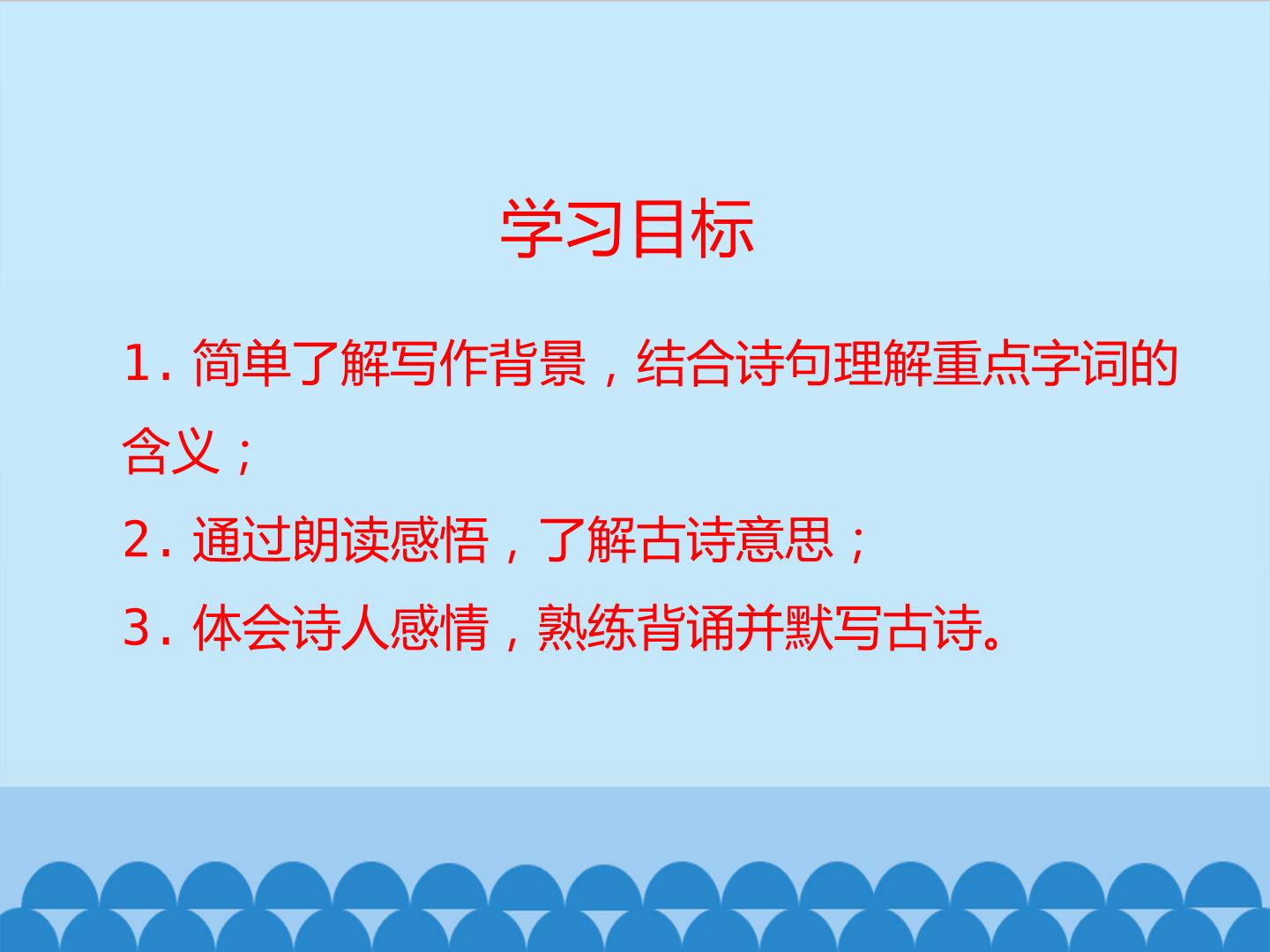 学习目标

1. 简单了解写作背景，结合诗句理解重点字词的含义；

2. 通过朗读感悟，了解古诗意思；

3. 体会诗人感情，熟练背诵并默写古诗。